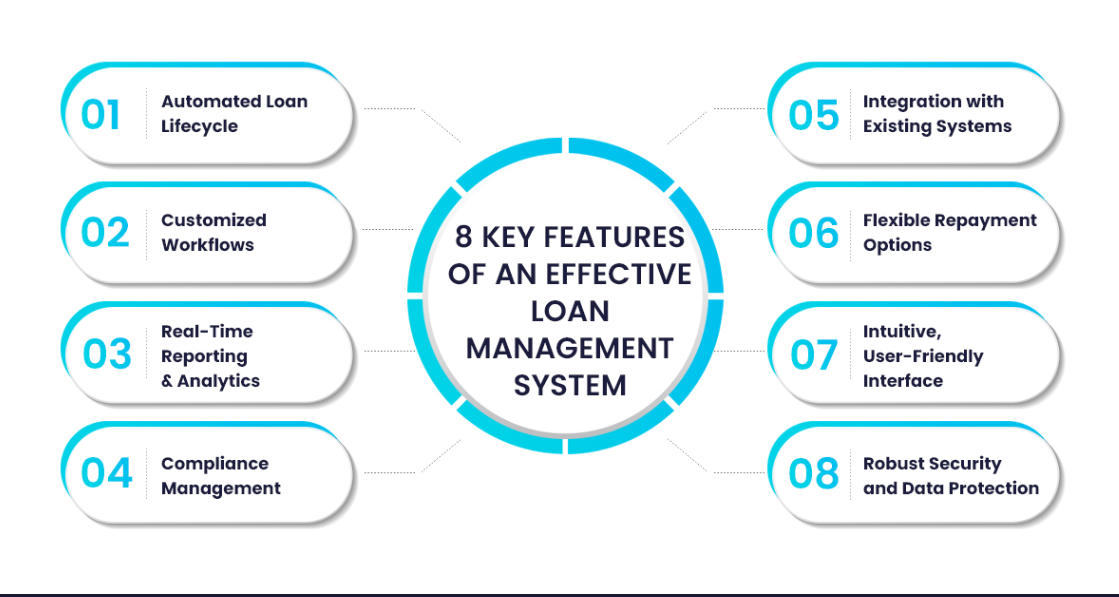 01 Automated Loan Lifecycle

02 Customized Workflows

03 Real-Time Reporting & Analytics

04 Compliance Management

8 KEY FEATURES OF AN EFFECTIVE LOAN MANAGEMENT SYSTEM

05 Integration with Existing Systems

06 Flexible Repayment Options

07 Intuitive, User-Friendly Interface

08 Robust Security and Data Protection